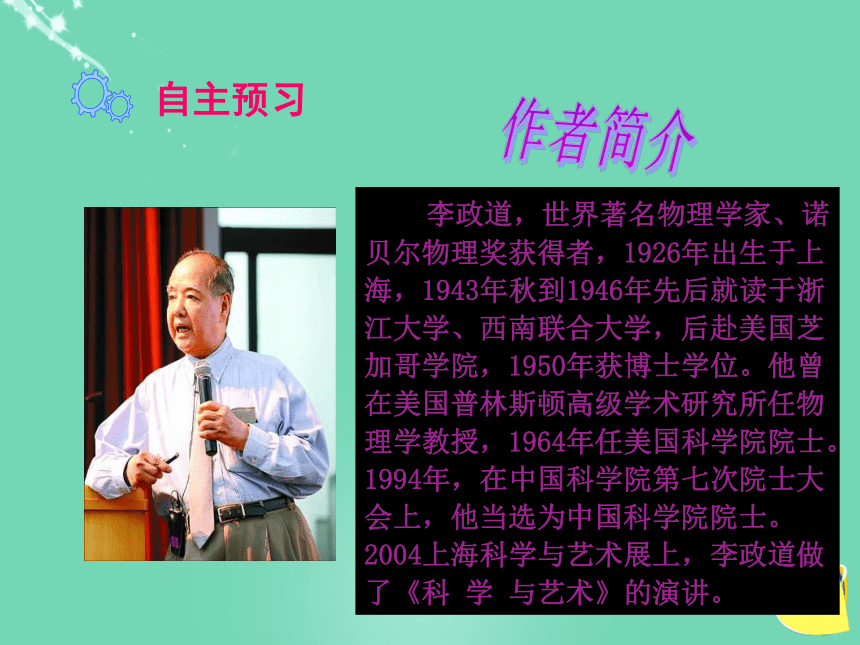 自主预习

作者简介

李政道，世界著名物理学家、诺贝尔物理奖获得者，1926年出生于上海，1943年秋到1946年先后就读于浙江大学、西南联合大学，后赴美国芝加哥学院，1950年获博士学位。他曾在美国普林斯顿高级学术研究所任物理学教授，1964年任美国科学院院士。1994年，在中国科学院第七次院士大会上，他当选为中国科学院院士。2004上海科学与艺术展上，李政道做了《科 学 与艺术》的演讲。